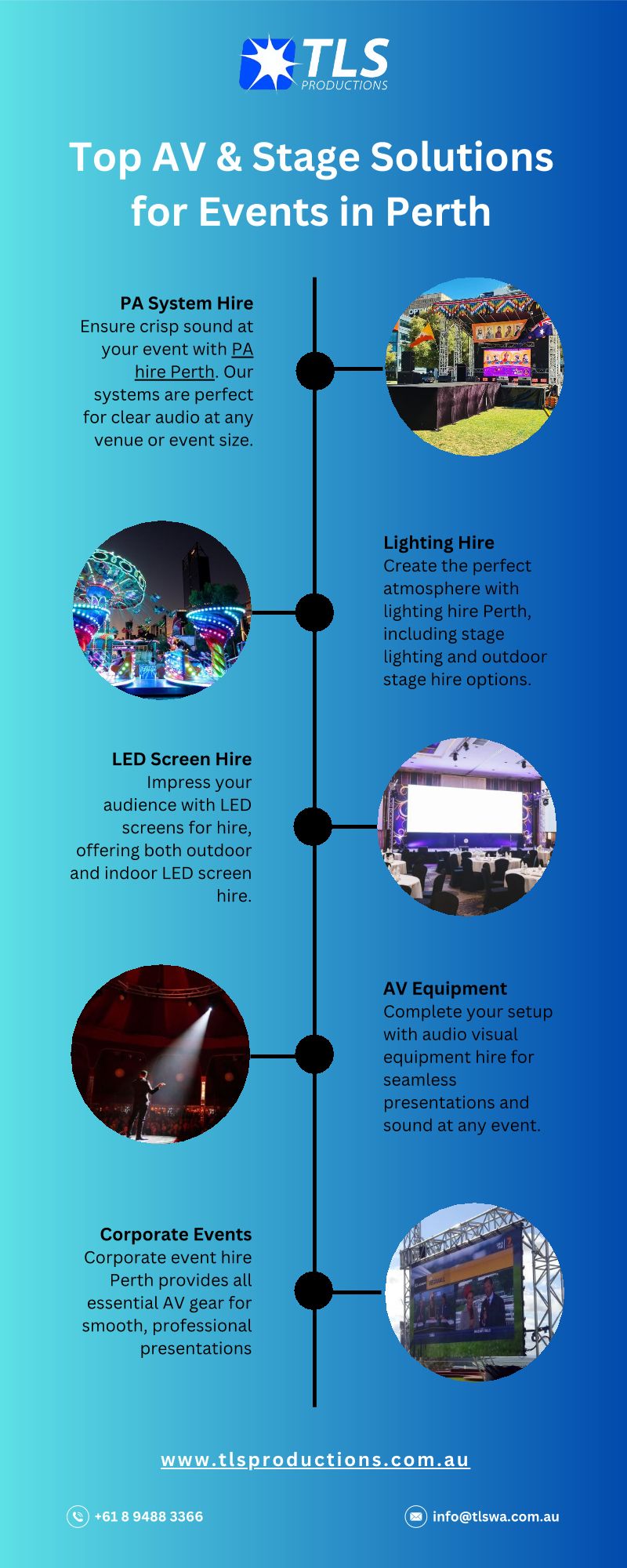 TLS
PRODUCTIONS

Top AV & Stage Solutions for Events in Perth

PA System Hire
Ensure crisp sound at your event with PA hire Perth. Our systems are perfect for clear audio at any venue or event size.

Lighting Hire
Create the perfect atmosphere with lighting hire Perth, including stage lighting and outdoor stage hire options.

LED Screen Hire
Impress your audience with LED screens for hire, offering both outdoor and indoor LED screen hire.

AV Equipment
Complete your setup with audio visual equipment hire for seamless presentations and sound at any event.

Corporate Events
Corporate event hire Perth provides all essential AV gear for smooth, professional presentations

www.tlsproductions.com.au

+61 8 9488 3366

info@tlswa.com.au